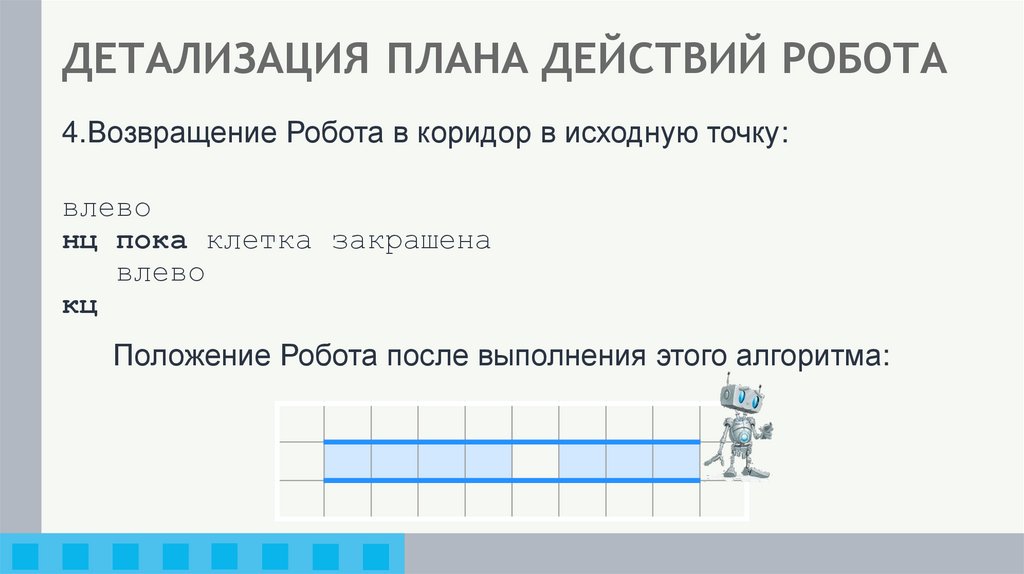 ДЕТАЛИЗАЦИЯ ПЛАНА ДЕЙСТВИЙ РОБОТА

4.Возвращение Робота в коридор в исходную точку:

влево
нц пока клетка закрашена
влево
кц

Положение Робота после выполнения этого алгоритма: